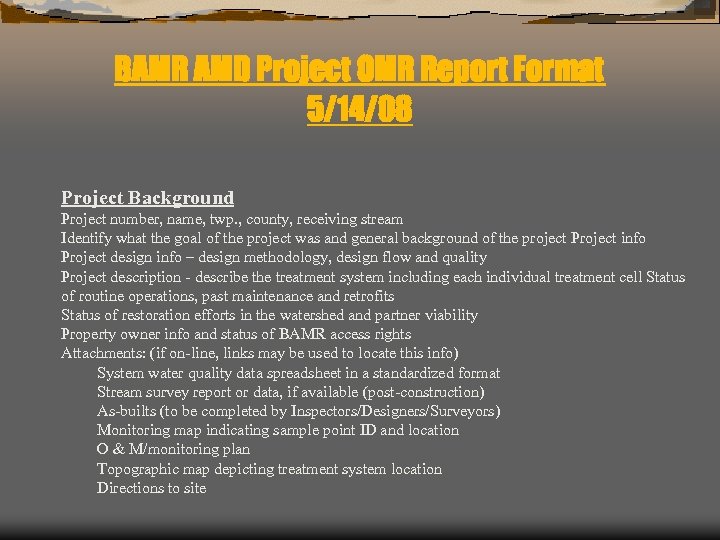 BAMR AMD Project OMR Report Format
5/14/08

Project Background
Project number, name, twp., county, receiving stream
Identify what the goal of the project was and general background of the project Project info
Project design info – design methodology, design flow and quality
Project description - describe the treatment system including each individual treatment cell Status of routine operations, past maintenance and retrofits
Status of restoration efforts in the watershed and partner viability
Property owner info and status of BAMR access rights
Attachments: (if on-line, links may be used to locate this info)
System water quality data spreadsheet in a standardized format
Stream survey report or data, if available (post-construction)
As-builts (to be completed by Inspectors/Designers/Surveyors)
Monitoring map indicating sample point ID and location
O & M/monitoring plan
Topographic map depicting treatment system location
Directions to site